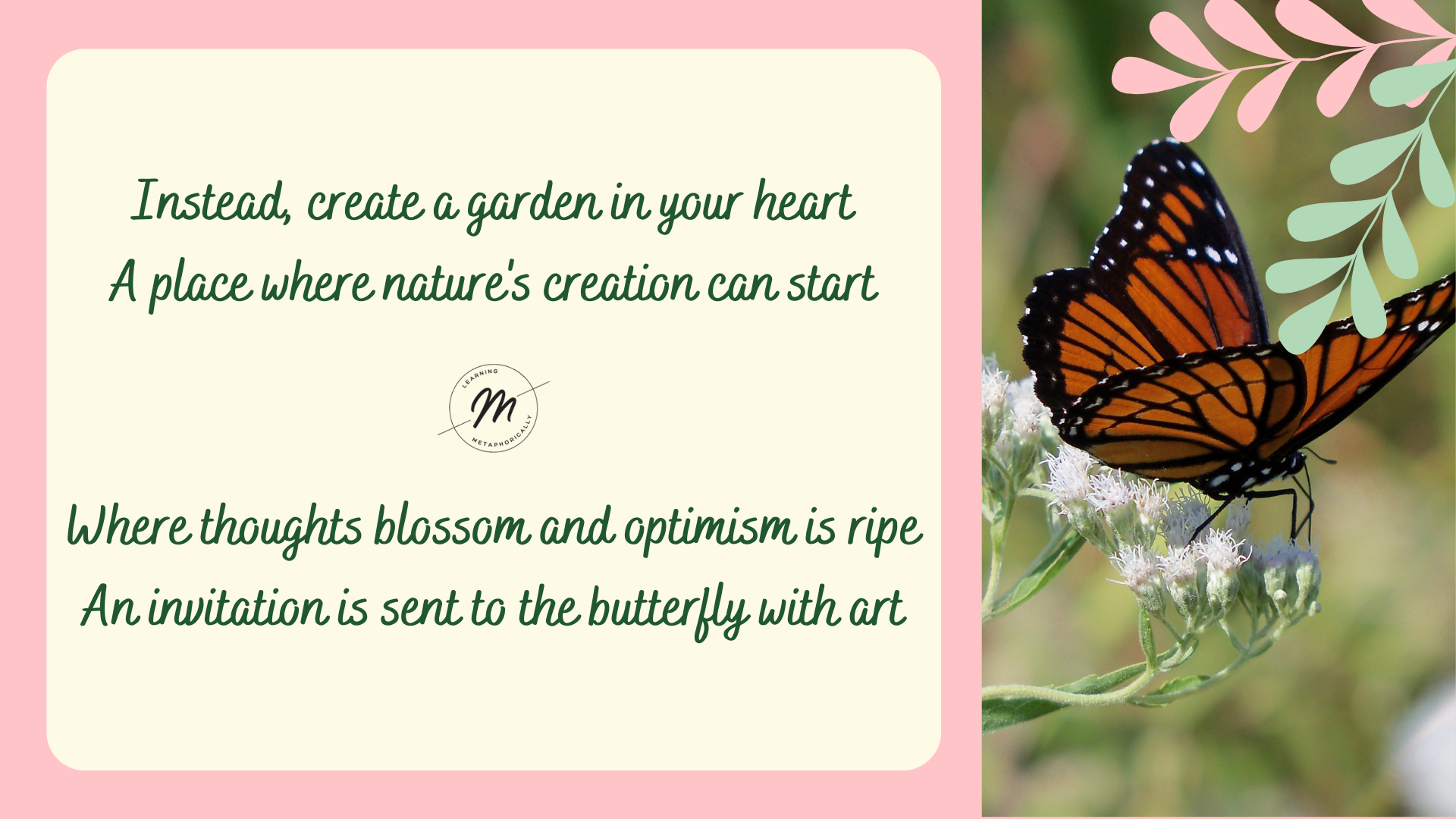 Instead, create a garden in your heart
A place where nature's creation can start

LEARNING
M
METAPHORICALLY

Where thoughts blossom and optimism is ripe
An invitation is sent to the butterfly with art